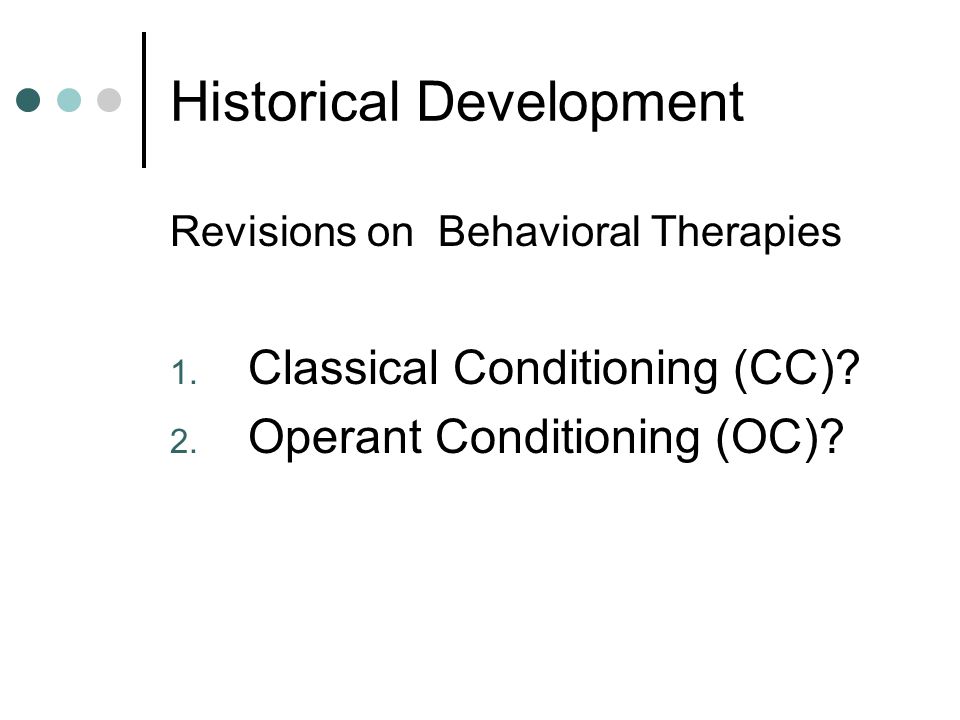 Historical Development

Revisions on  Behavioral Therapies

1. Classical Conditioning (CC)?
2. Operant Conditioning (OC)?